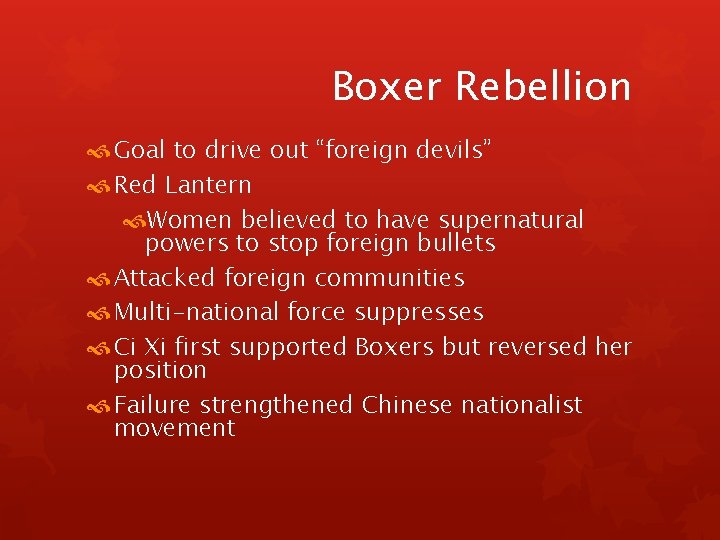 Boxer Rebellion

Goal to drive out “foreign devils”

Red Lantern

Women believed to have supernatural powers to stop foreign bullets

Attacked foreign communities

Multi-national force suppresses

Ci Xi first supported Boxers but reversed her position

Failure strengthened Chinese nationalist movement